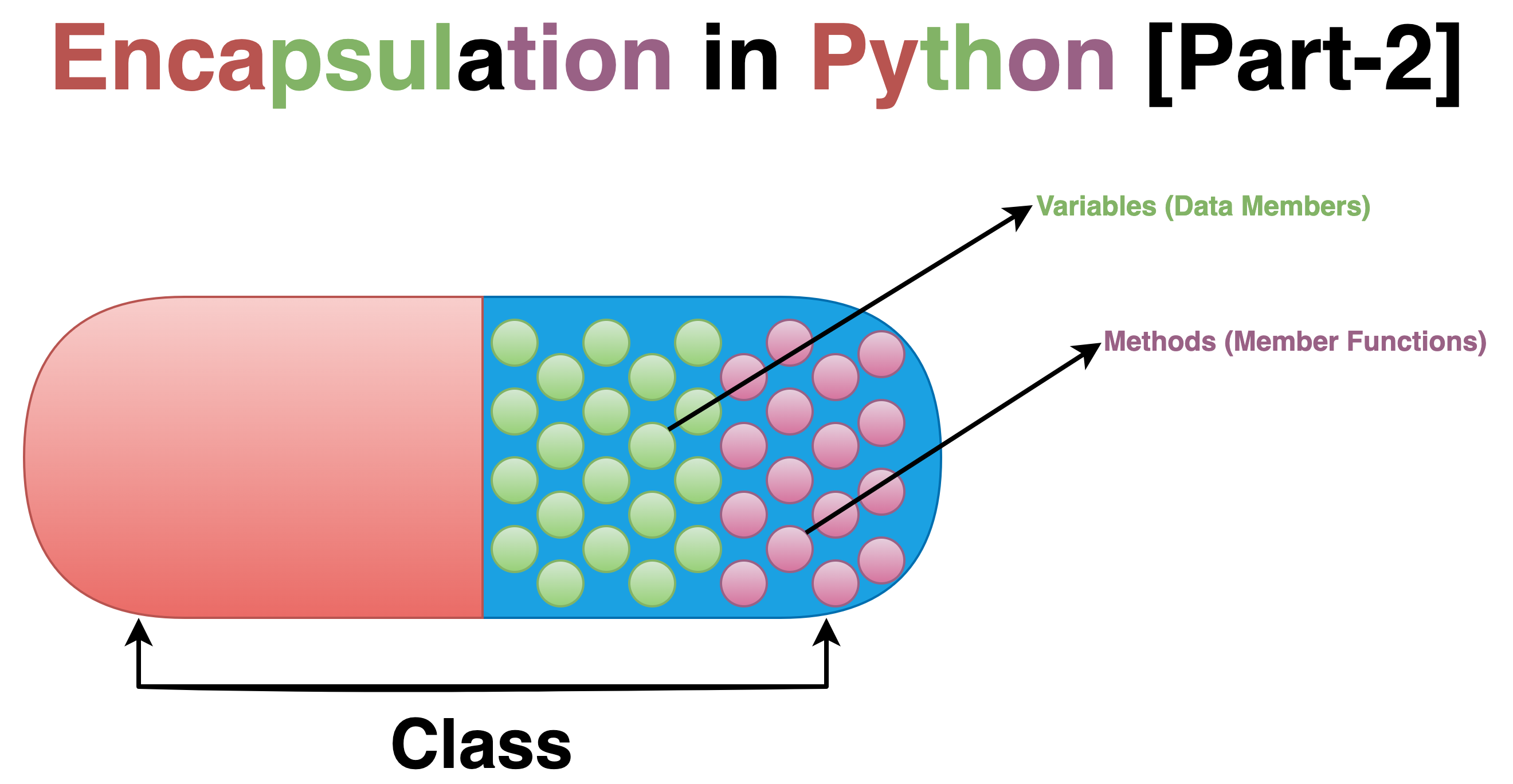 Encapsulation in Python [Part-2]

Variables (Data Members)

Methods (Member Functions)

Class